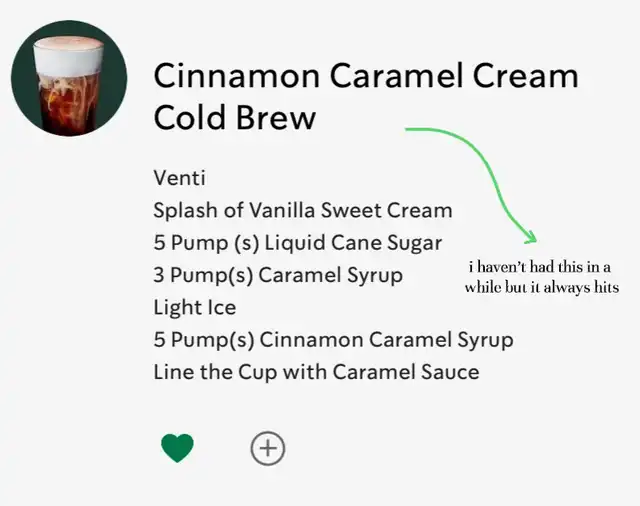 Cinnamon Caramel Cream Cold Brew

Venti
Splash of Vanilla Sweet Cream
5 Pump (s) Liquid Cane Sugar
3 Pump(s) Caramel Syrup
Light Ice
5 Pump(s) Cinnamon Caramel Syrup
Line the Cup with Caramel Sauce

i haven't had this in a while but it always hits